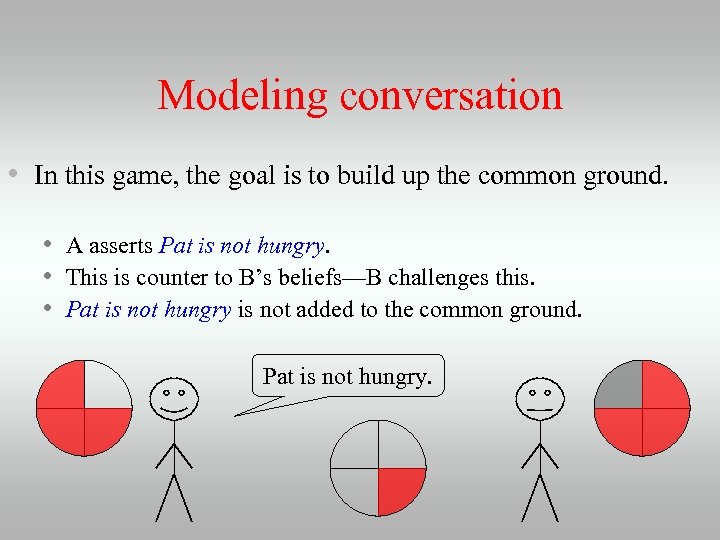 Modeling conversation

• In this game, the goal is to build up the common ground.

• A asserts Pat is not hungry.
• This is counter to B's beliefs—B challenges this.
• Pat is not hungry is not added to the common ground.

Pat is not hungry.